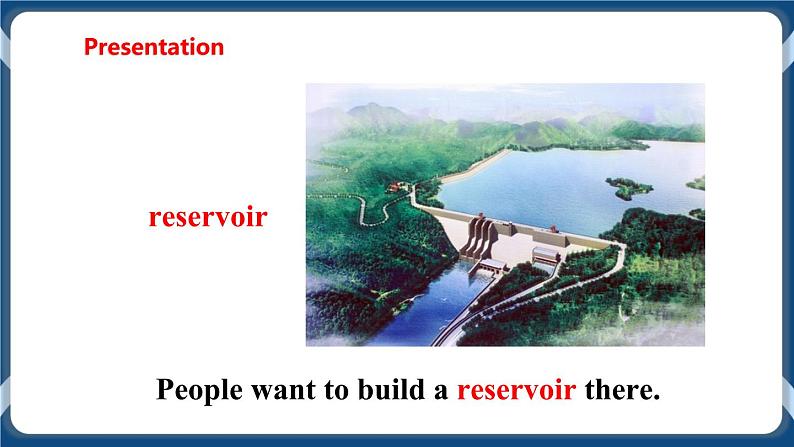 Presentation

reservoir

People want to build a reservoir there.